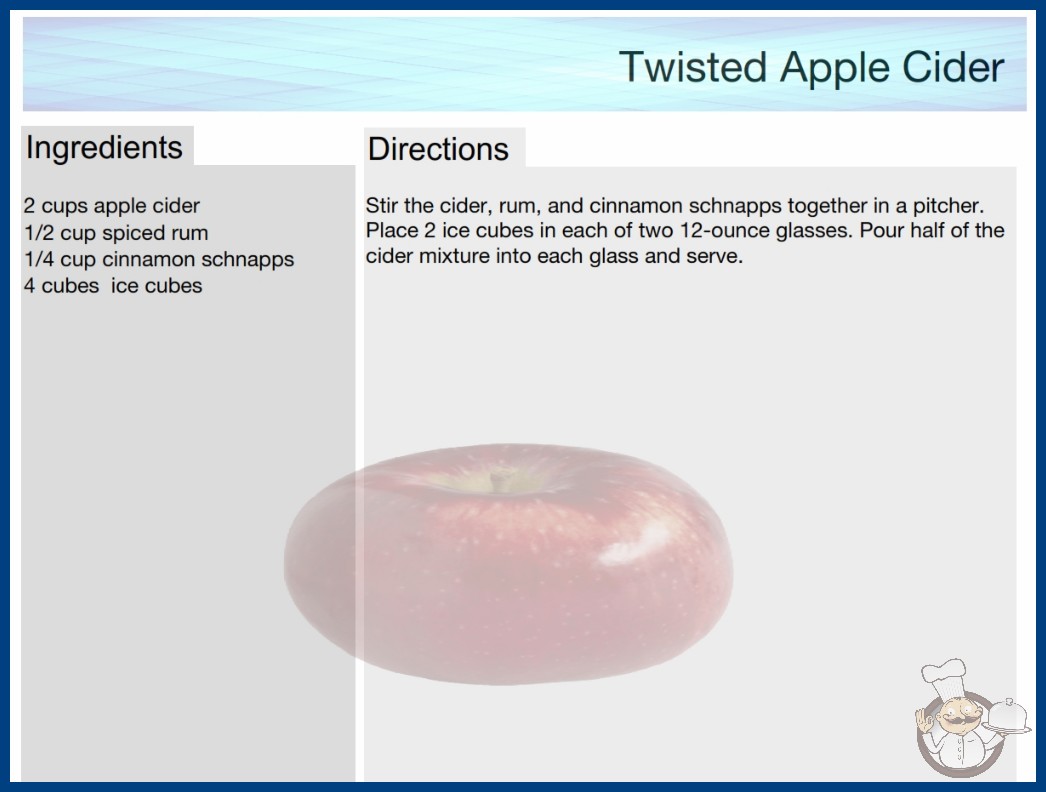 Twisted Apple Cider

Ingredients

2 cups apple cider
1/2 cup spiced rum
1/4 cup cinnamon schnapps
4 cubes ice cubes

Directions

Stir the cider, rum, and cinnamon schnapps together in a pitcher. Place 2 ice cubes in each of two 12-ounce glasses. Pour half of the cider mixture into each glass and serve.